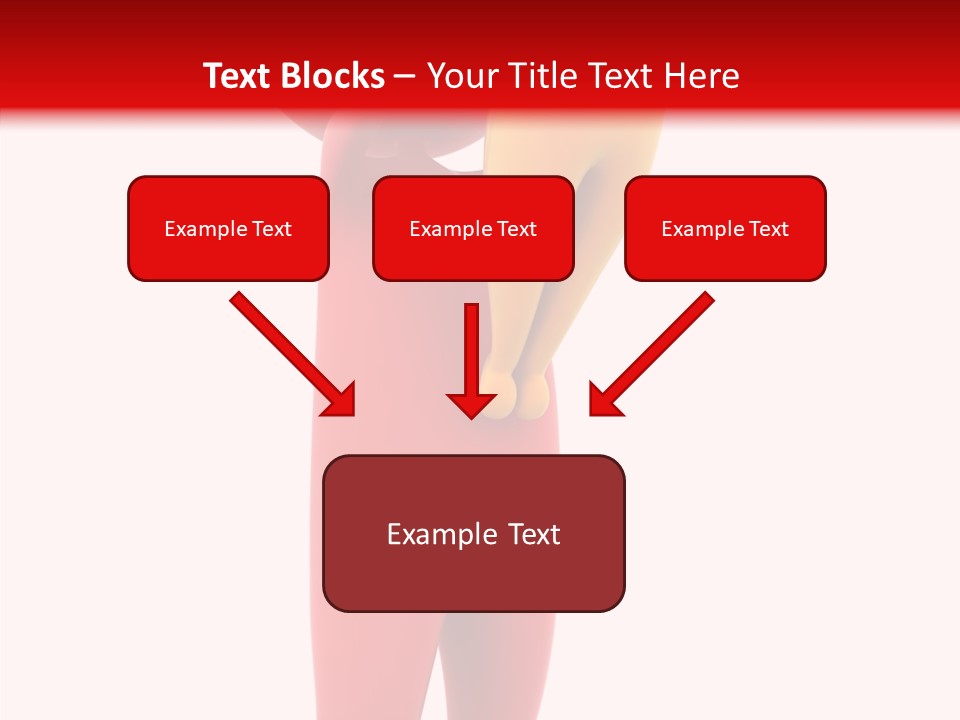 Text Blocks – Your Title Text Here

Example Text

Example Text

Example Text

Example Text